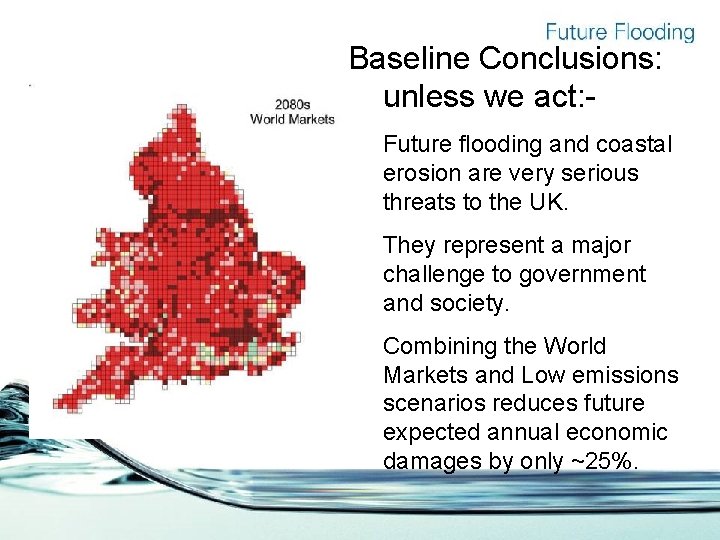 Future Flooding

Baseline Conclusions: unless we act:-

2080s
World Markets

Future flooding and coastal erosion are very serious threats to the UK.

They represent a major challenge to government and society.

Combining the World Markets and Low emissions scenarios reduces future expected annual economic damages by only ~25%.